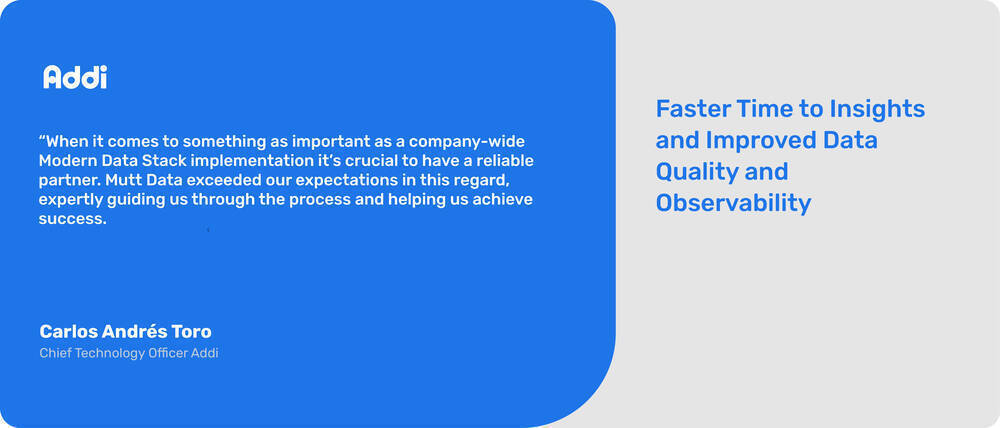 Addi

“When it comes to something as important as a company-wide Modern Data Stack implementation it’s crucial to have a reliable partner. Mutt Data exceeded our expectations in this regard, expertly guiding us through the process and helping us achieve success.

Carlos Andrés Toro
Chief Technology Officer Addi

Faster Time to Insights and Improved Data Quality and Observability